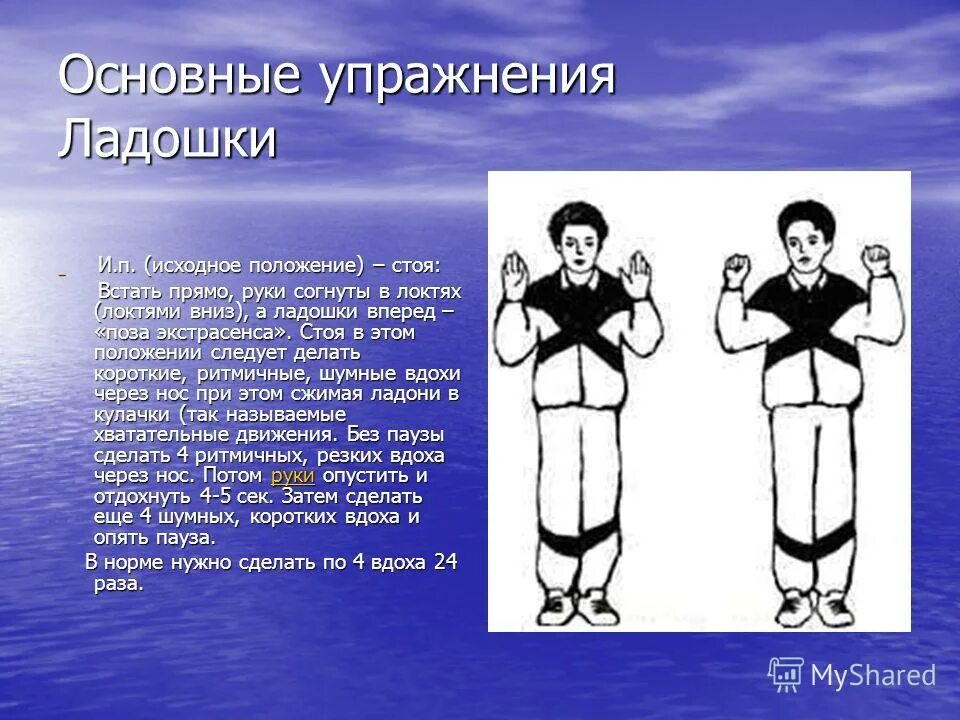 Основные упражнения Ладошки

И.п. (исходное положение) – стоя:

Встать прямо, руки согнуты в локтях (локтями вниз), а ладошки вперед – «поза экстрасенса». Стоя в этом положении следует делать короткие, ритмичные, шумные вдохи через нос при этом сжимая ладони в кулачки (так называемые хватательные движения. Без паузы сделать 4 ритмичных, резких вдоха через нос. Потом руки опустить и отдохнуть 4-5 сек. Затем сделать еще 4 шумных, коротких вдоха и опять пауза.

В норме нужно сделать по 4 вдоха 24 раза.

MyShared